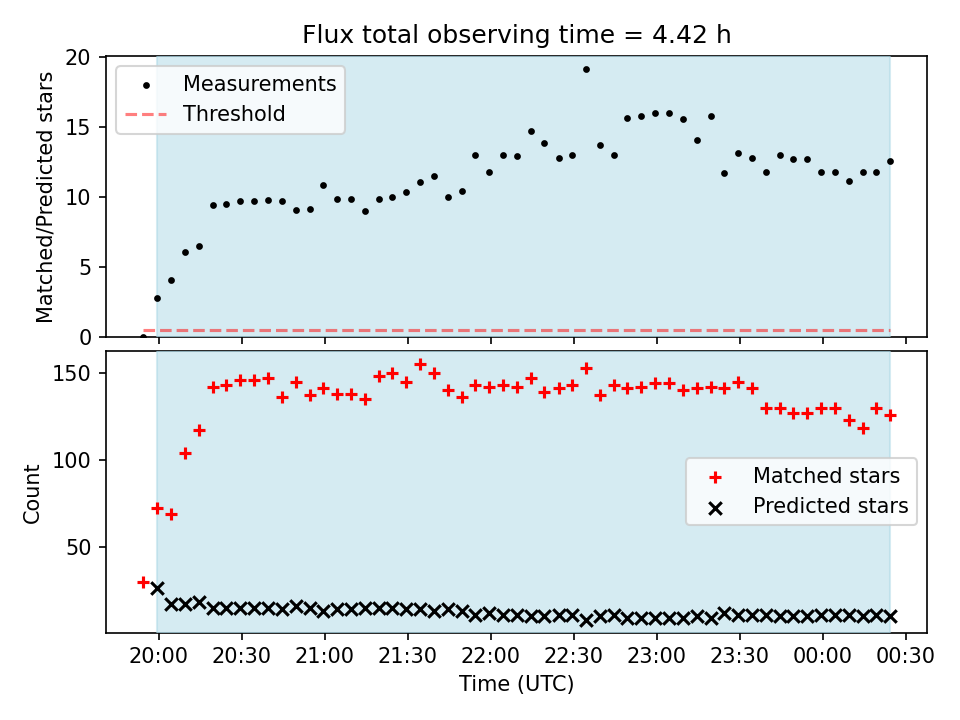 Flux total observing time = 4.42 h

Matched/Predicted stars

20
15
10
5
0

Measurements
Threshold

Count

150
100
50

Matched stars
Predicted stars

20:00
20:30
21:00
21:30
22:00
22:30
23:00
23:30
00:00
00:30

Time (UTC)